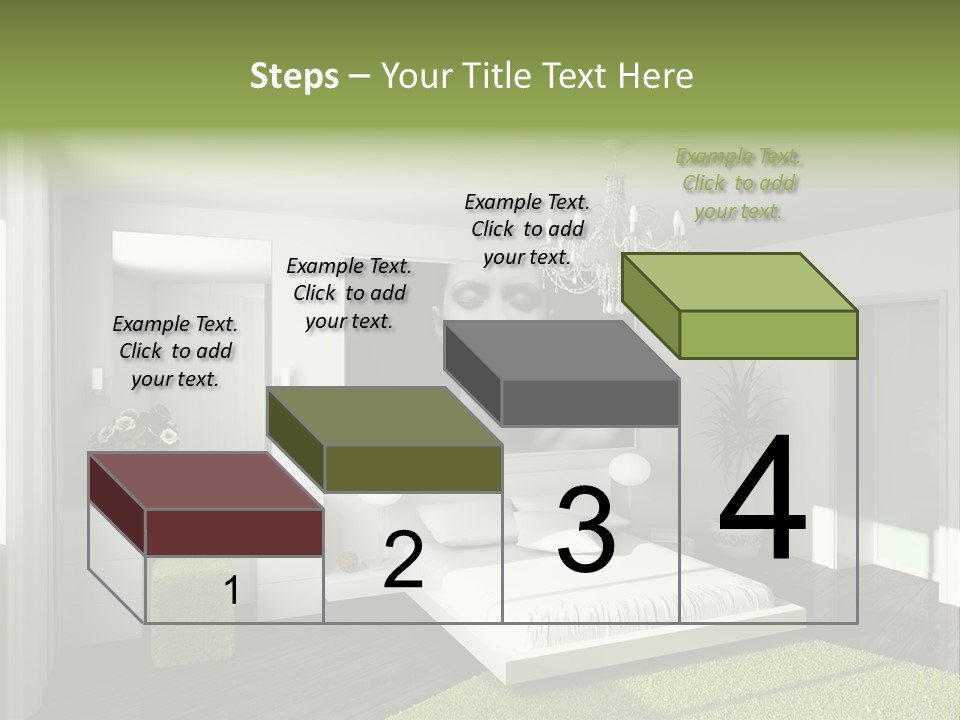 Steps – Your Title Text Here

Example Text. Click to add your text.

Example Text. Click to add your text.

Example Text. Click to add your text.

Example Text. Click to add your text.

1

2

3

4